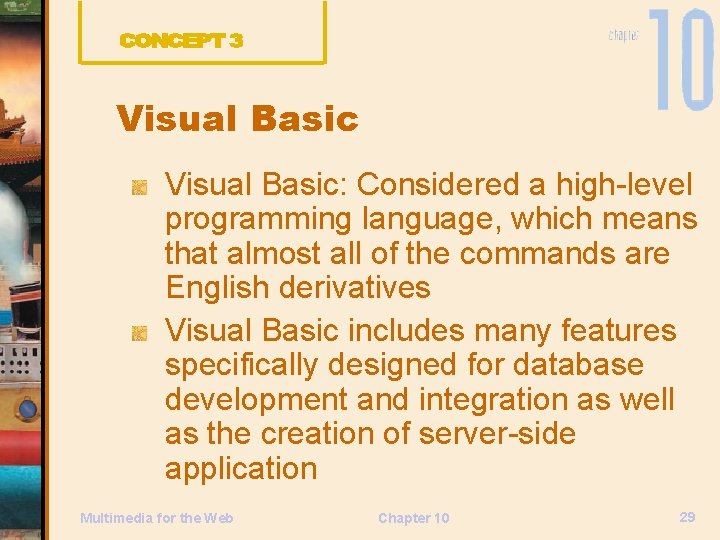 CONCEPT 3

chapter 10

Visual Basic

Visual Basic: Considered a high-level programming language, which means that almost all of the commands are English derivatives

Visual Basic includes many features specifically designed for database development and integration as well as the creation of server-side application

Multimedia for the Web

Chapter 10

29